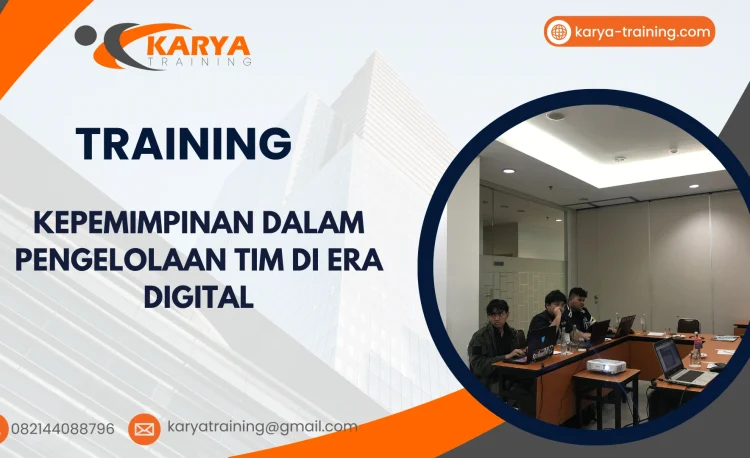 KARYA TRAINING

karya-training.com

TRAINING

KEPEMIMPINAN DALAM PENGELOLAAN TIM DI ERA DIGITAL

082144088796

karyatraining@gmail.com